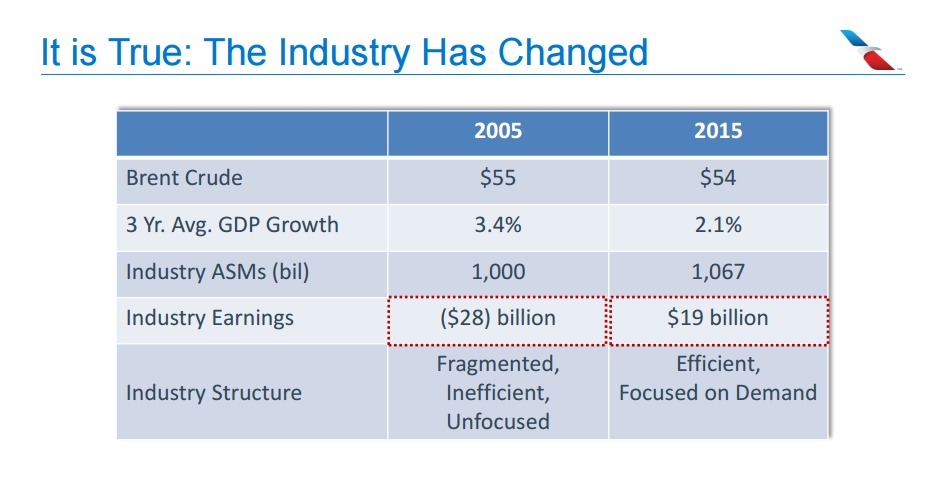 It is True: The Industry Has Changed

| | 2005 | 2015 |
|---|---|---|
| Brent Crude | \$55 | \$54 |
| 3 Yr. Avg. GDP Growth | 3.4% | 2.1% |
| Industry ASMs (bil) | 1,000 | 1,067 |
| Industry Earnings | (\$28) billion | \$19 billion |
| Industry Structure | Fragmented, Inefficient, Unfocused | Efficient, Focused on Demand |